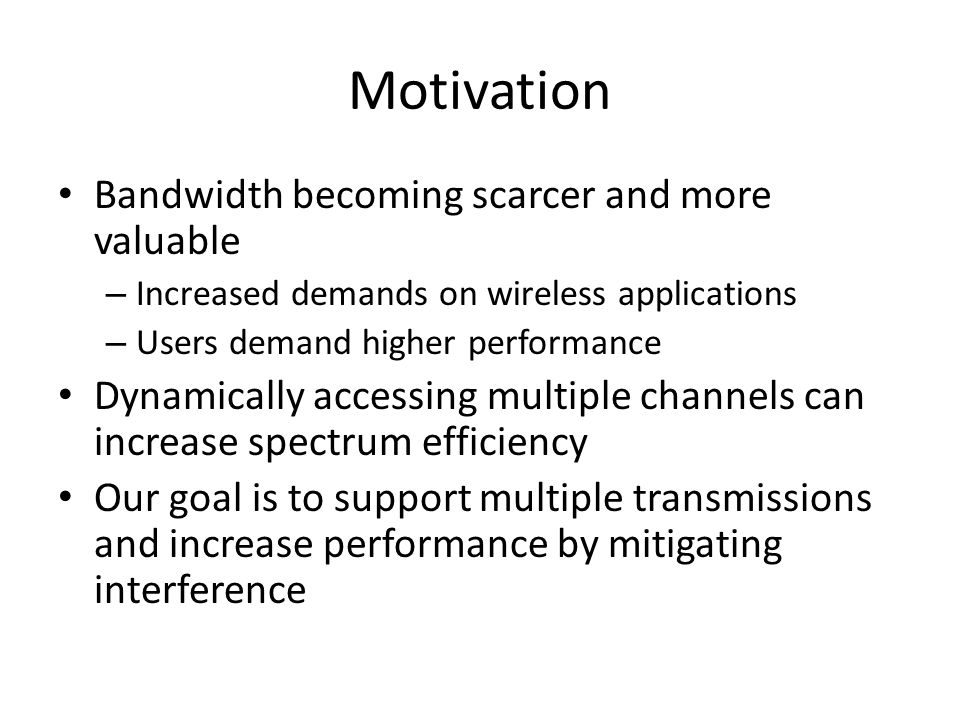 Motivation

• Bandwidth becoming scarcer and more valuable
– Increased demands on wireless applications
– Users demand higher performance
• Dynamically accessing multiple channels can increase spectrum efficiency
• Our goal is to support multiple transmissions and increase performance by mitigating interference